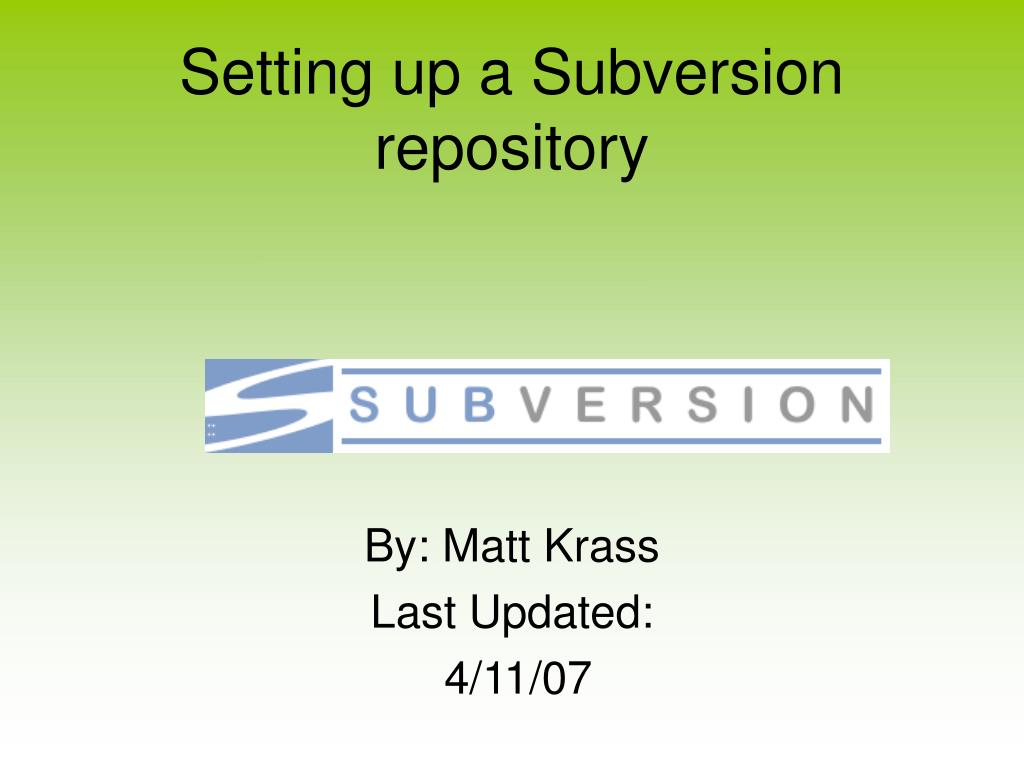 Setting up a Subversion repository

SUBVERSION

By: Matt Krass
Last Updated:
4/11/07